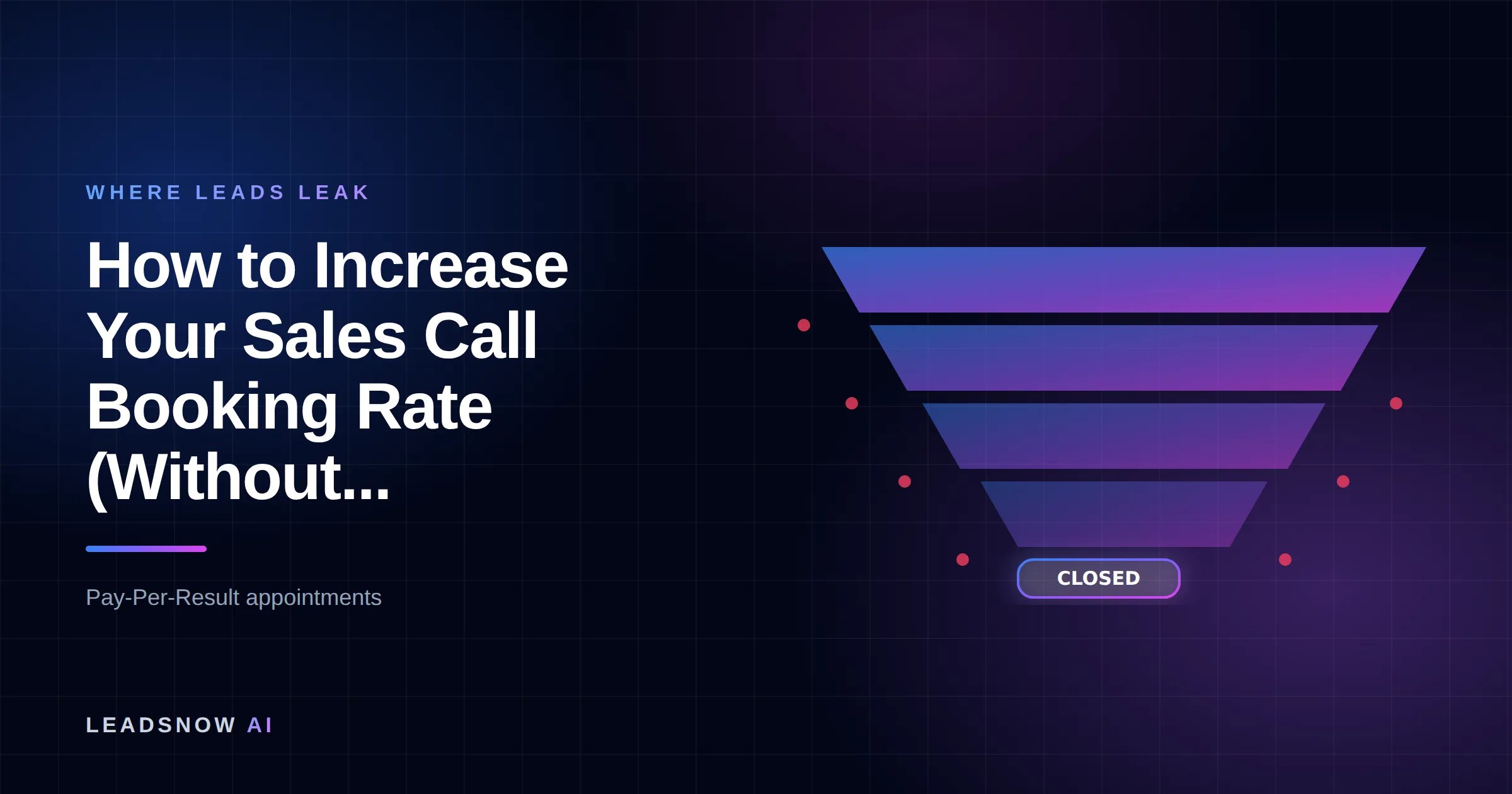 WHERE LEADS LEAK

How to Increase Your Sales Call Booking Rate (Without...

Pay-Per-Result appointments

LEADSNOW AI

CLOSED